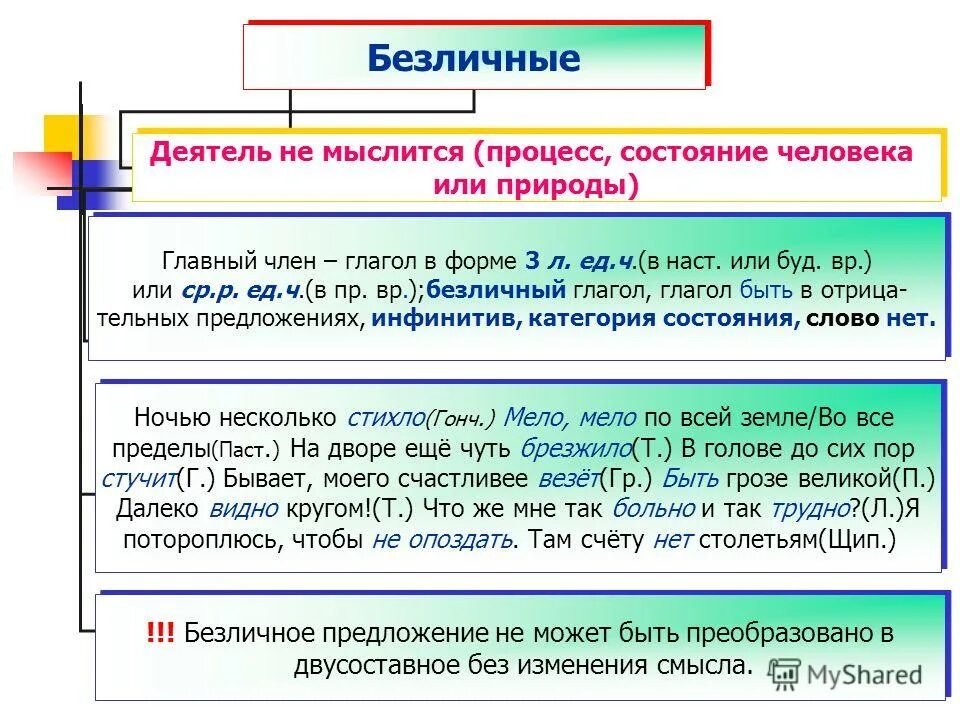 Безличные

Деятель не мыслится (процесс, состояние человека или природы)

Главный член – глагол в форме 3 л. ед.ч.(в наст. или буд. вр.) или ср.р. ед.ч.(в пр. вр.);безличный глагол, глагол быть в отрицательных предложениях, инфинитив, категория состояния, слово нет.

Ночью несколько стихло(Гонч.) Мело, мело по всей земле/Во все пределы(Паст.) На дворе ещё чуть брезжило(Т.) В голове до сих пор стучит(Г.) Бывает, моего счастливее везёт(Гр.) Быть грозе великой(П.) Далеко видно кругом!(Т.) Что же мне так больно и так трудно?(Л.)Я потороплюсь, чтобы не опоздать. Там счёту нет столетьям(Щип.)

!!! Безличное предложение не может быть преобразовано в двусоставное без изменения смысла.

MyShared